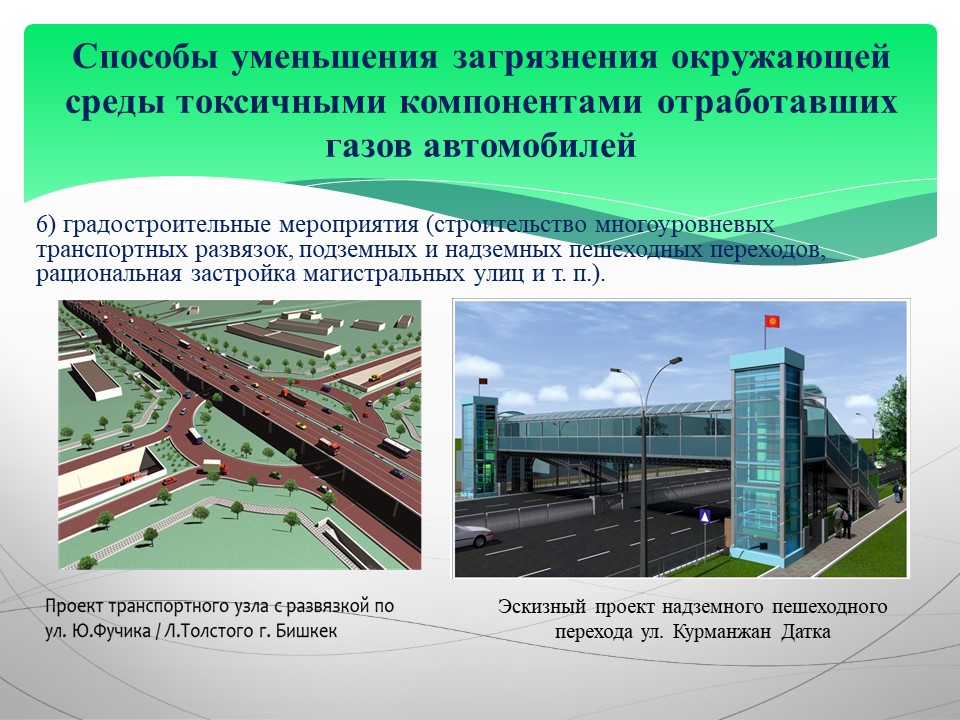 Способы уменьшения загрязнения окружающей среды токсичными компонентами отработавших газов автомобилей

6) градостроительные мероприятия (строительство многоуровневых транспортных развязок, подземных и надземных пешеходных переходов, рациональная застройка магистральных улиц и т. п.).

Проект транспортного узла с развязкой по ул. Ю.Фучика / Л.Толстого г. Бишкек

Эскизный проект надземного пешеходного перехода ул. Курманжан Датка